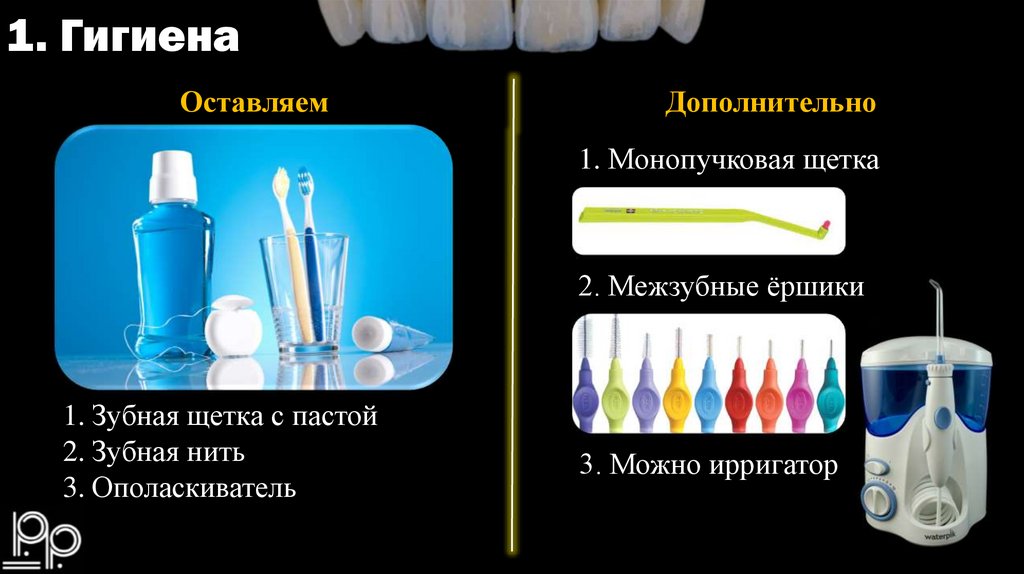 1. Гигиена

Оставляем

1. Зубная щетка с пастой
2. Зубная нить
3. Ополаскиватель

Дополнительно

1. Монопучковая щетка

2. Межзубные ёршики

3. Можно ирригатор

waterpik